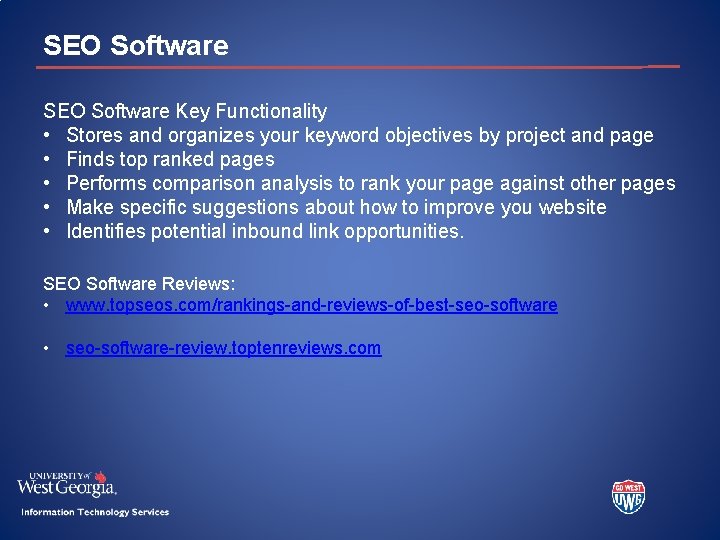 SEO Software

SEO Software Key Functionality
• Stores and organizes your keyword objectives by project and page
• Finds top ranked pages
• Performs comparison analysis to rank your page against other pages
• Make specific suggestions about how to improve you website
• Identifies potential inbound link opportunities.

SEO Software Reviews:
• www.topseos.com/rankings-and-reviews-of-best-seo-software

• seo-software-review.toptenreviews.com

UNIVERSITY of West Georgia.
Information Technology Services

GO WEST
UWG